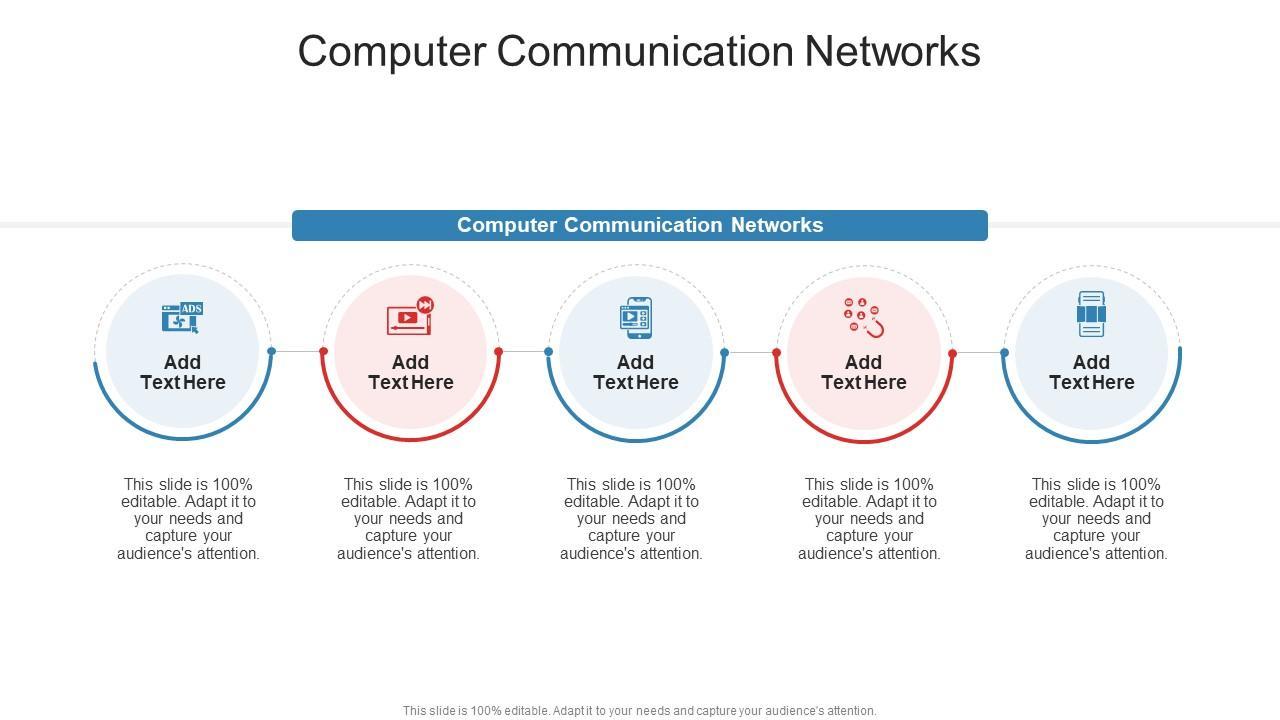 Computer Communication Networks

Computer Communication Networks

ADS

Add Text Here

Add Text Here

Add Text Here

Add Text Here

Add Text Here

This slide is 100% editable. Adapt it to your needs and capture your audience's attention.

This slide is 100% editable. Adapt it to your needs and capture your audience's attention.

This slide is 100% editable. Adapt it to your needs and capture your audience's attention.

This slide is 100% editable. Adapt it to your needs and capture your audience's attention.

This slide is 100% editable. Adapt it to your needs and capture your audience's attention.

This slide is 100% editable. Adapt it to your needs and capture your audience's attention.